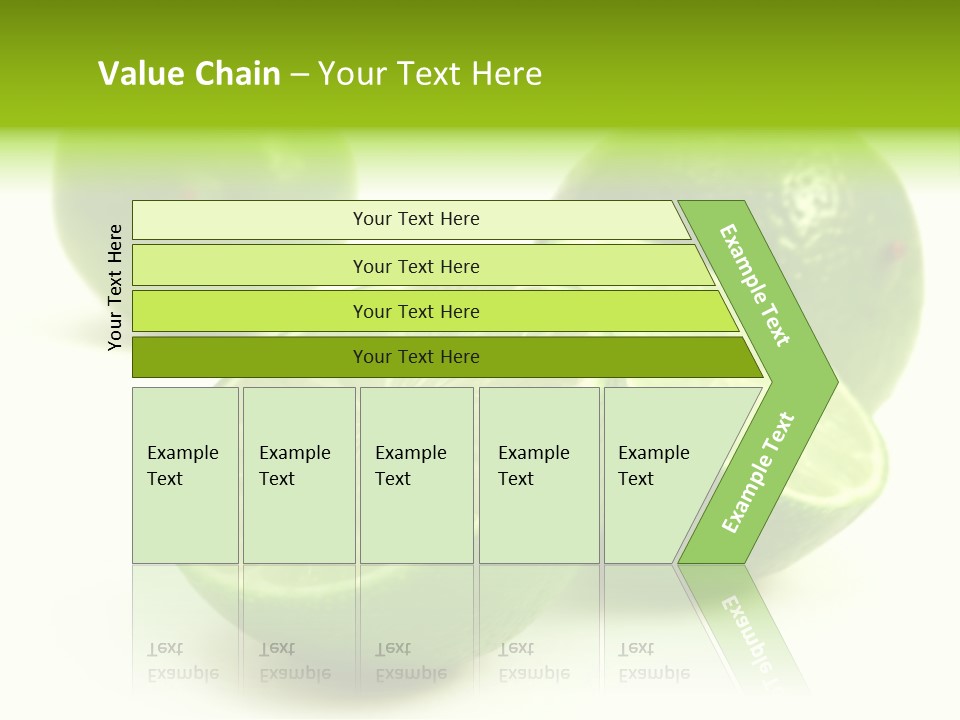 Value Chain – Your Text Here

Your Text Here

Your Text Here

Your Text Here

Your Text Here

Your Text Here

Example Text

Example Text

Example Text

Example Text

Example Text

Example Text

Example Text